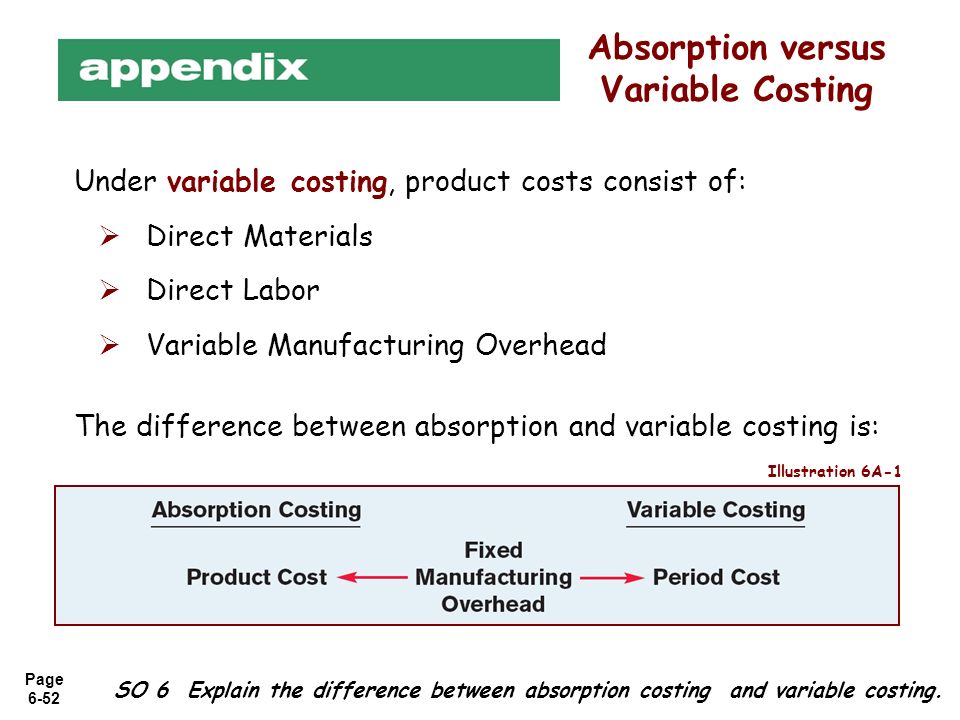 appendix

Absorption versus Variable Costing

Under variable costing, product costs consist of:

➢ Direct Materials

➢ Direct Labor

➢ Variable Manufacturing Overhead

The difference between absorption and variable costing is:

Illustration 6A-1

Absorption Costing

Variable Costing

Product Cost ← Fixed Manufacturing Overhead → Period Cost

Page 6-52

SO 6 Explain the difference between absorption costing and variable costing.